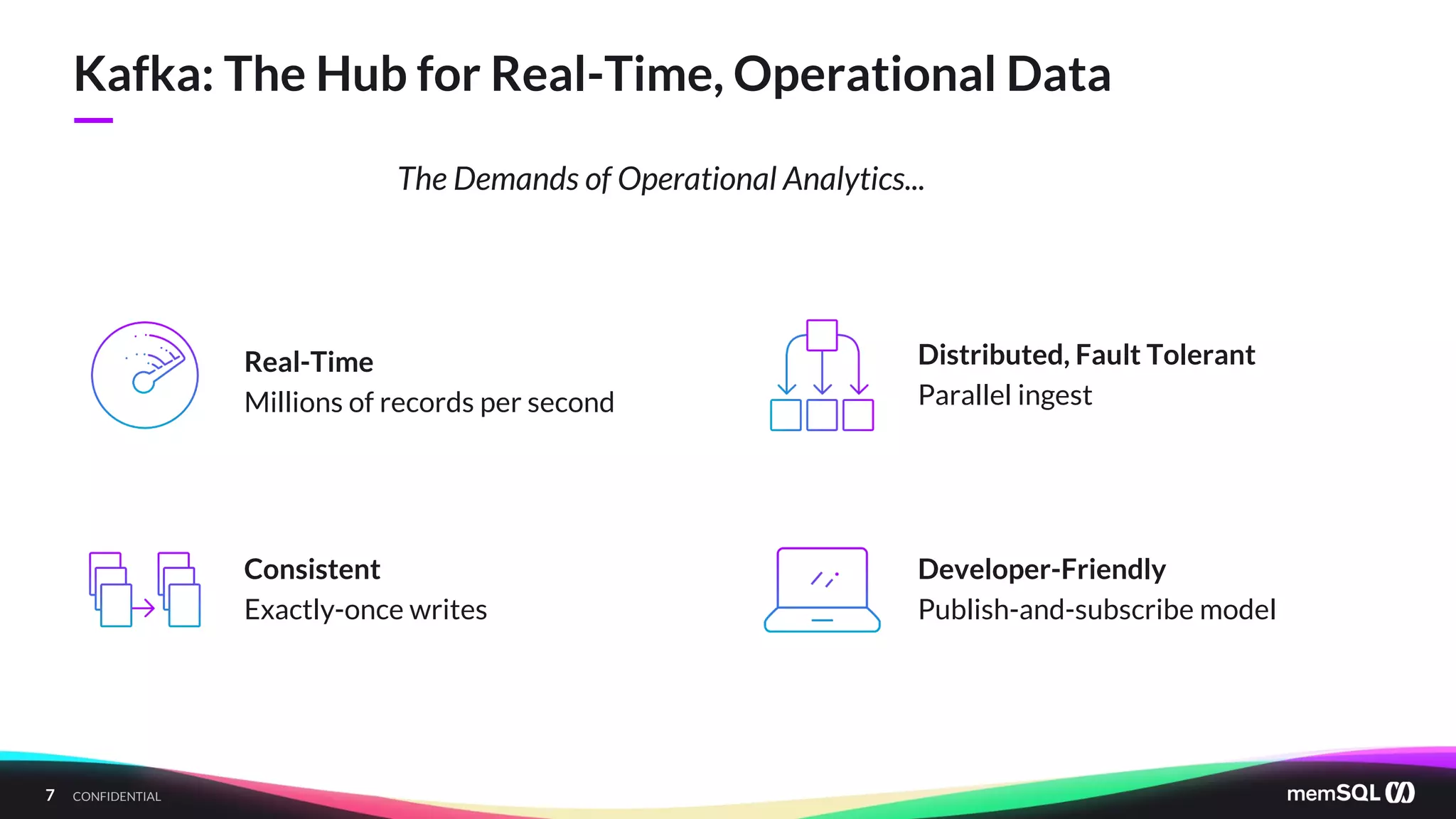 Kafka: The Hub for Real-Time, Operational Data

The Demands of Operational Analytics...

Real-Time
Millions of records per second

Distributed, Fault Tolerant
Parallel ingest

Consistent
Exactly-once writes

Developer-Friendly
Publish-and-subscribe model

7 CONFIDENTIAL

memSQL